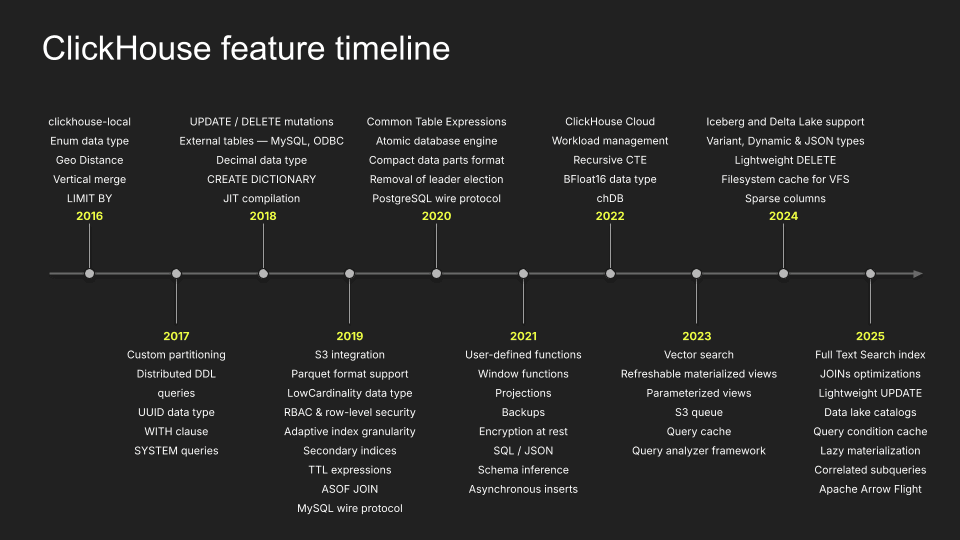 ClickHouse feature timeline

clickhouse-local
Enum data type
Geo Distance
Vertical merge
LIMIT BY
2016

UPDATE / DELETE mutations
External tables — MySQL, ODBC
Decimal data type
CREATE DICTIONARY
JIT compilation
2018

Common Table Expressions
Atomic database engine
Compact data parts format
Removal of leader election
PostgreSQL wire protocol
2020

ClickHouse Cloud
Workload management
Recursive CTE
BFloat16 data type
chDB
2022

Iceberg and Delta Lake support
Variant, Dynamic & JSON types
Lightweight DELETE
Filesystem cache for VFS
Sparse columns
2024

2017
Custom partitioning
Distributed DDL queries
UUID data type
WITH clause
SYSTEM queries

2019
S3 integration
Parquet format support
LowCardinality data type
RBAC & row-level security
Adaptive index granularity
Secondary indices
TTL expressions
ASOF JOIN
MySQL wire protocol

2021
User-defined functions
Window functions
Projections
Backups
Encryption at rest
SQL / JSON
Schema inference
Asynchronous inserts

2023
Vector search
Refreshable materialized views
Parameterized views
S3 queue
Query cache
Query analyzer framework

2025
Full Text Search index
JOINs optimizations
Lightweight UPDATE
Data lake catalogs
Query condition cache
Lazy materialization
Correlated subqueries
Apache Arrow Flight